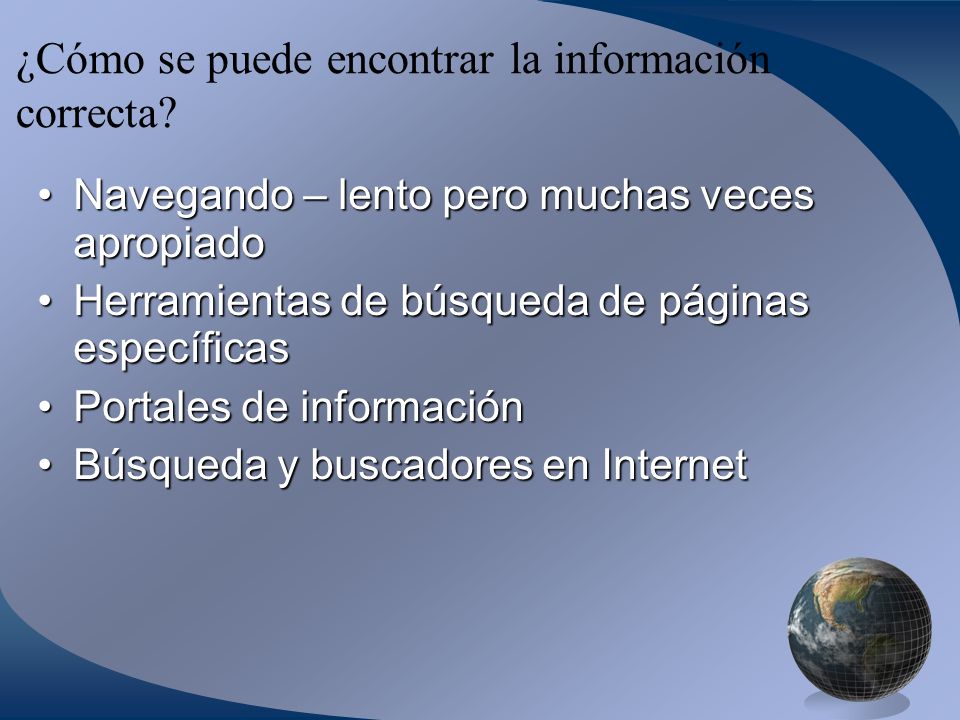 ¿Cómo se puede encontrar la información correcta?

• Navegando – lento pero muchas veces apropiado
• Herramientas de búsqueda de páginas específicas
• Portales de información
• Búsqueda y buscadores en Internet